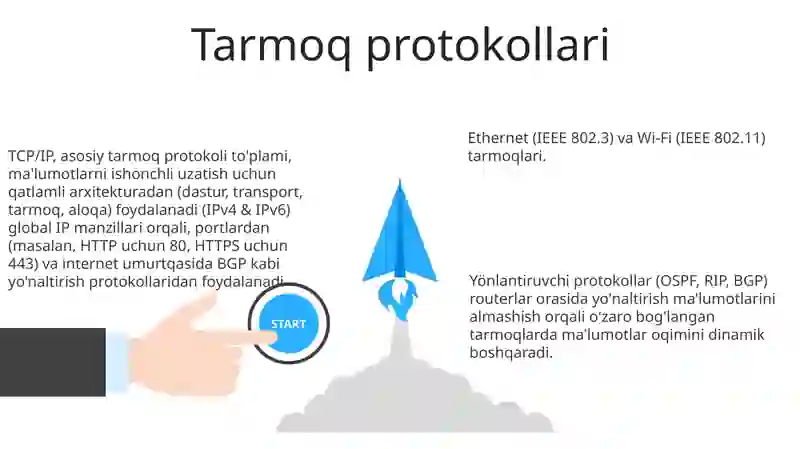 Tarmoq protokollari

TCP/IP, asosiy tarmoq protokoli to'plami, ma'lumotlarni ishonchli uzatish uchun qatlamli arxitekturadan (dastur, transport, tarmoq, aloqa) foydalanadi (IPv4 & IPv6) global IP manzillari orqali, portlardan (masalan, HTTP uchun 80, HTTPS uchun 443) va internet umurtqasida BGP kabi yo'naltirish protokollaridan foydalanadi.

START

Ethernet (IEEE 802.3) va Wi-Fi (IEEE 802.11) tarmoqlari.

Yönlantiruvchi protokollar (OSPF, RIP, BGP) routerlar orasida yo'naltirish ma'lumotlarini almashish orqali o'zaro bog'langan tarmoqlarda ma'lumotlar oqimini dinamik boshqaradi.